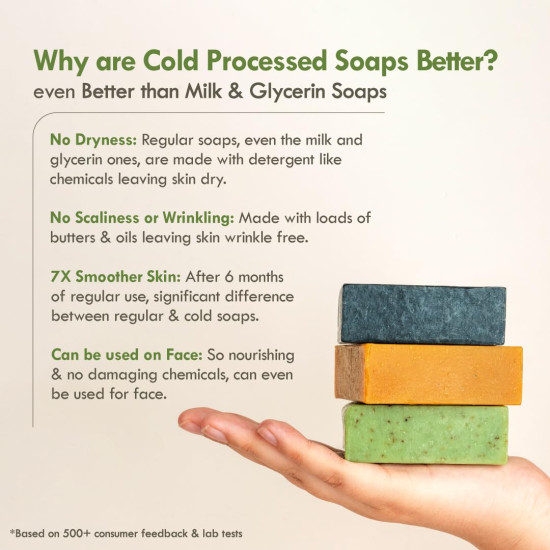 Why are Cold Processed Soaps Better?
even Better than Milk & Glycerin Soaps

No Dryness: Regular soaps, even the milk and glycerin ones, are made with detergent like chemicals leaving skin dry.

No Scaliness or Wrinkling: Made with loads of butters & oils leaving skin wrinkle free.

7X Smoother Skin: After 6 months of regular use, significant difference between regular & cold soaps.

Can be used on Face: So nourishing & no damaging chemicals, can even be used for face.

*Based on 500+ consumer feedback & lab tests